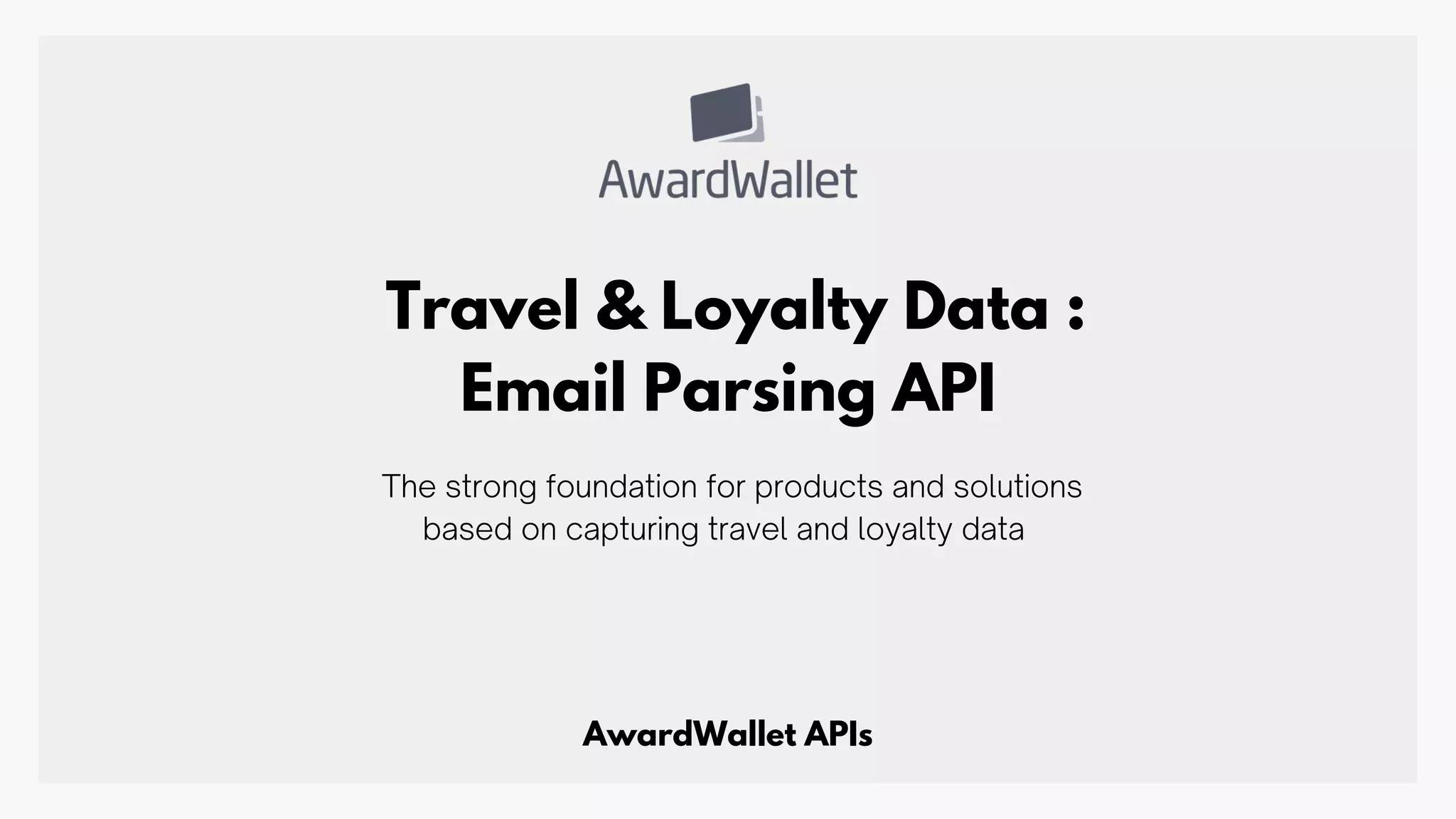 AwardWallet

Travel & Loyalty Data : Email Parsing API

The strong foundation for products and solutions based on capturing travel and loyalty data

AwardWallet APIs